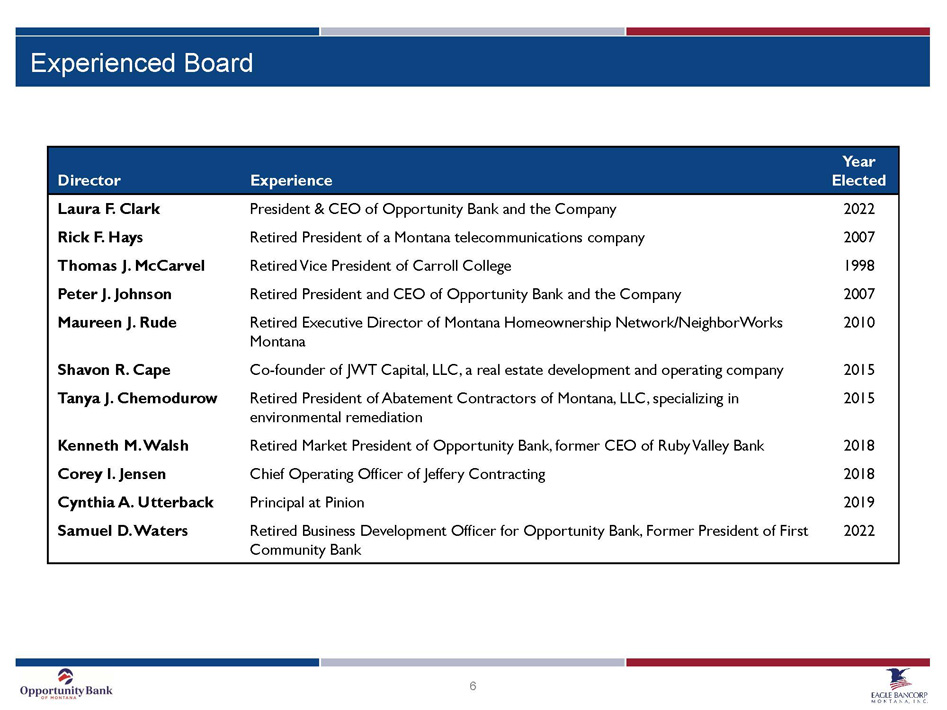 Experienced Board

| Director | Experience | Year Elected |
|---|---|---|
| Laura F. Clark | President & CEO of Opportunity Bank and the Company | 2022 |
| Rick F. Hays | Retired President of a Montana telecommunications company | 2007 |
| Thomas J. McCarvel | Retired Vice President of Carroll College | 1998 |
| Peter J. Johnson | Retired President and CEO of Opportunity Bank and the Company | 2007 |
| Maureen J. Rude | Retired Executive Director of Montana Homeownership Network/NeighborWorks Montana | 2010 |
| Shavon R. Cape | Co-founder of JWT Capital, LLC, a real estate development and operating company | 2015 |
| Tanya J. Chemodurow | Retired President of Abatement Contractors of Montana, LLC, specializing in environmental remediation | 2015 |
| Kenneth M. Walsh | Retired Market President of Opportunity Bank, former CEO of Ruby Valley Bank | 2018 |
| Corey I. Jensen | Chief Operating Officer of Jeffery Contracting | 2018 |
| Cynthia A. Utterback | Principal at Pinion | 2019 |
| Samuel D. Waters | Retired Business Development Officer for Opportunity Bank, Former President of First Community Bank | 2022 |

Opportunity Bank OF MONTANA

6

EAGLE BANCORP MONTANA, INC.